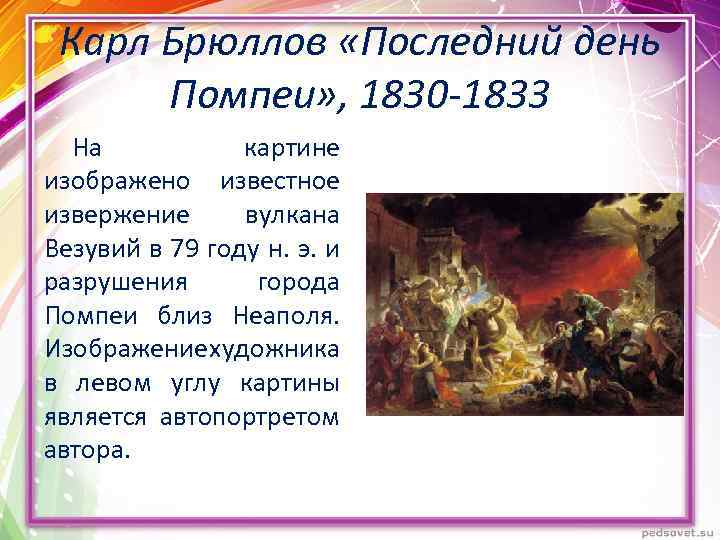 Карл Брюллов «Последний день Помпеи», 1830-1833

На картине изображено известное извержение вулкана Везувий в 79 году н. э. и разрушения города Помпеи близ Неаполя. Изображениехудожника в левом углу картины является автопортретом автора.

pedsovet.su